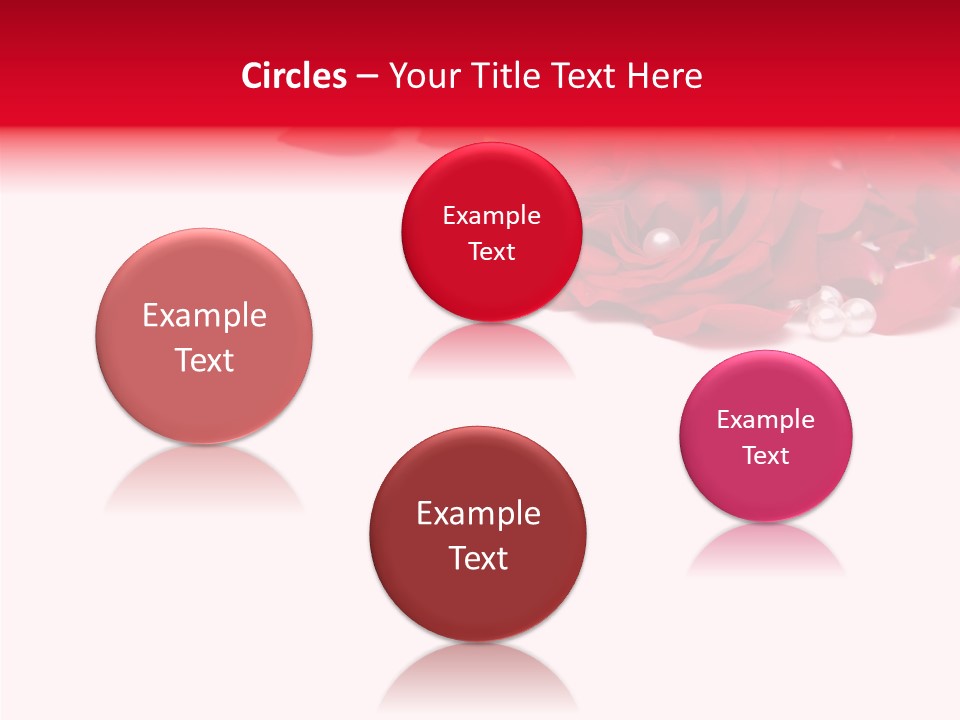 Circles – Your Title Text Here

Example Text

Example Text

Example Text

Example Text